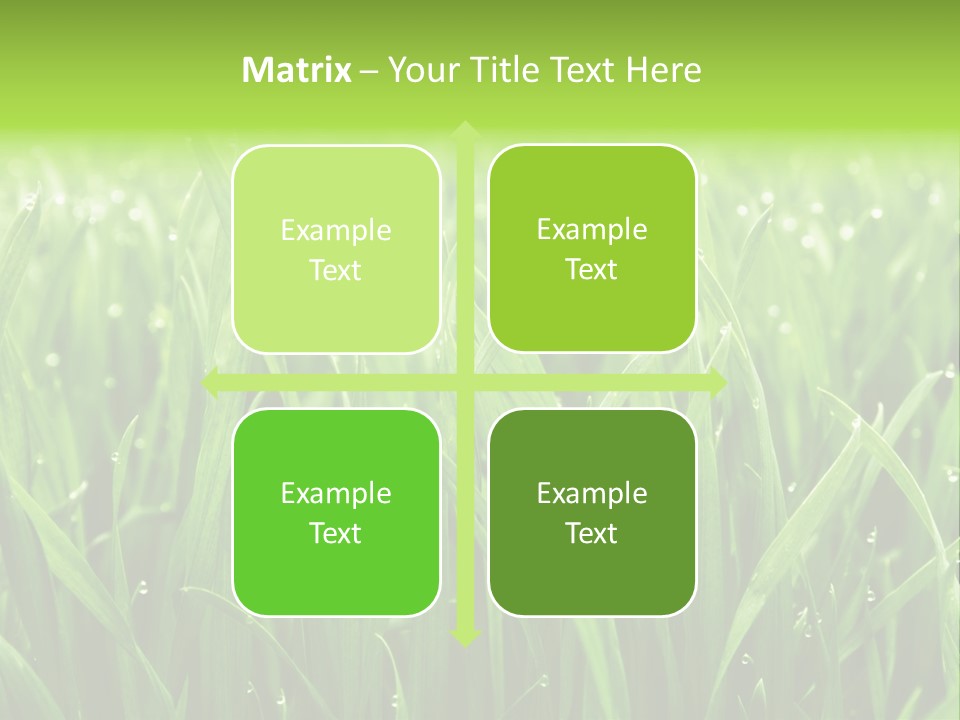 Matrix – Your Title Text Here

Example Text

Example Text

Example Text

Example Text